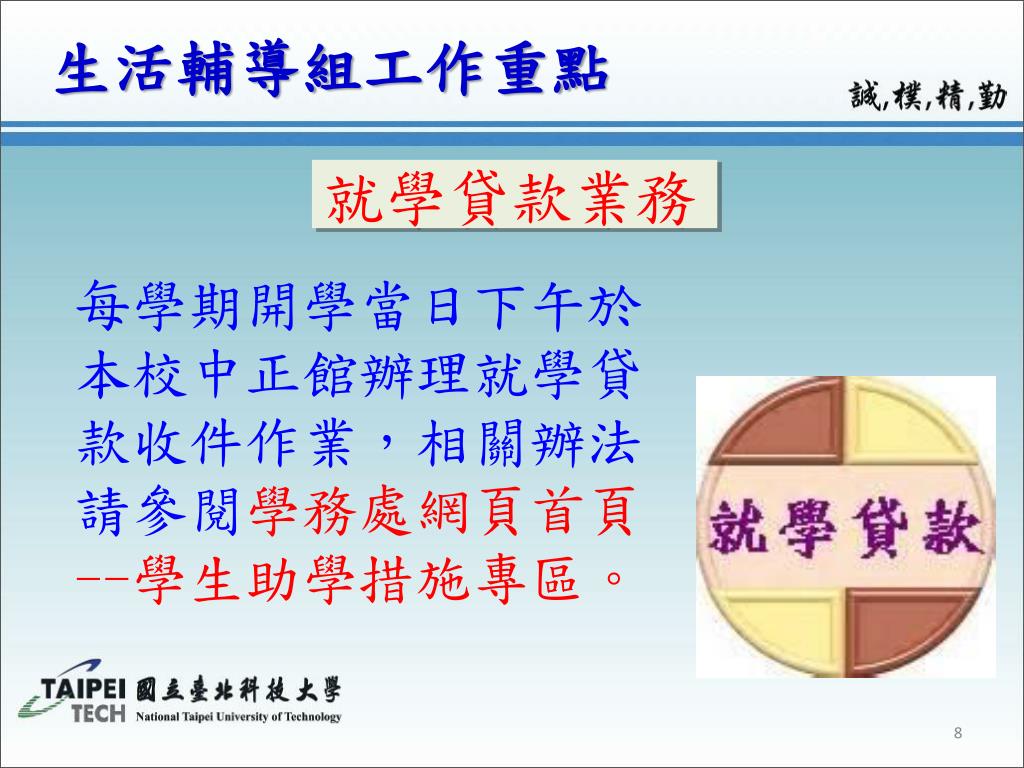 生活輔導組工作重點

誠,樸,精,勤

就學貸款業務

每學期開學當日下午於本校中正館辦理就學貸款收件作業，相關辦法請參閱學務處網頁首頁--學生助學措施專區。

就學貸款

TAIPEI TECH 國立臺北科技大學 National Taipei University of Technology

8